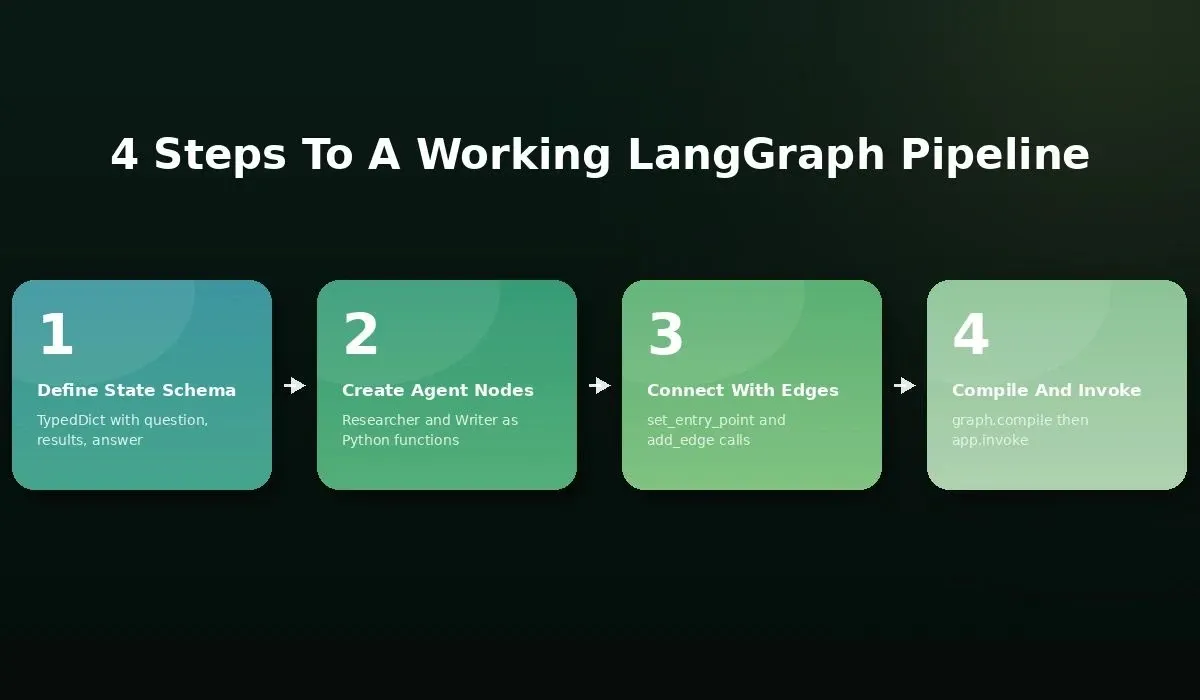 4 Steps To A Working LangGraph Pipeline

1

Define State Schema

TypedDict with question, results, answer

2

Create Agent Nodes

Researcher and Writer as Python functions

3

Connect With Edges

set_entry_point and add_edge calls

4

Compile And Invoke

graph.compile then app.invoke